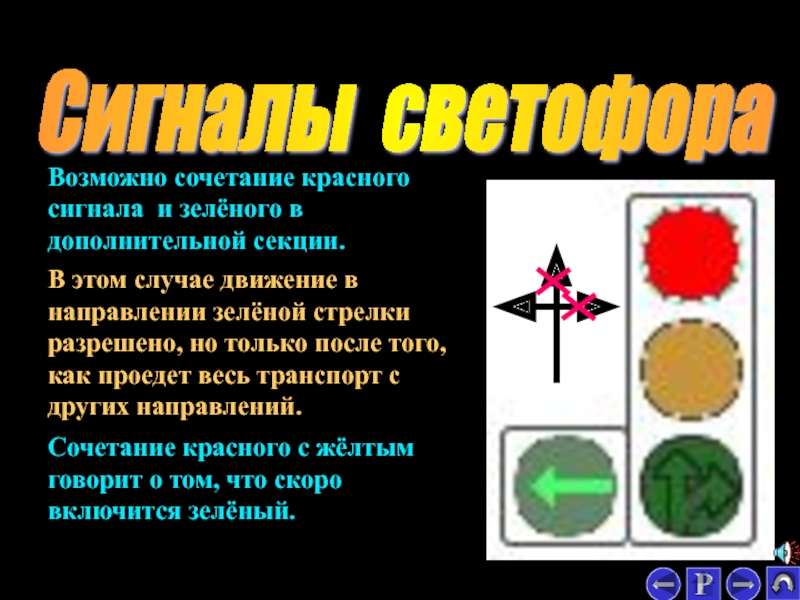 Сигналы светофора

Возможно сочетание красного сигнала и зелёного в дополнительной секции.

В этом случае движение в направлении зелёной стрелки разрешено, но только после того, как проедет весь транспорт с других направлений.

Сочетание красного с жёлтым говорит о том, что скоро включится зелёный.

P